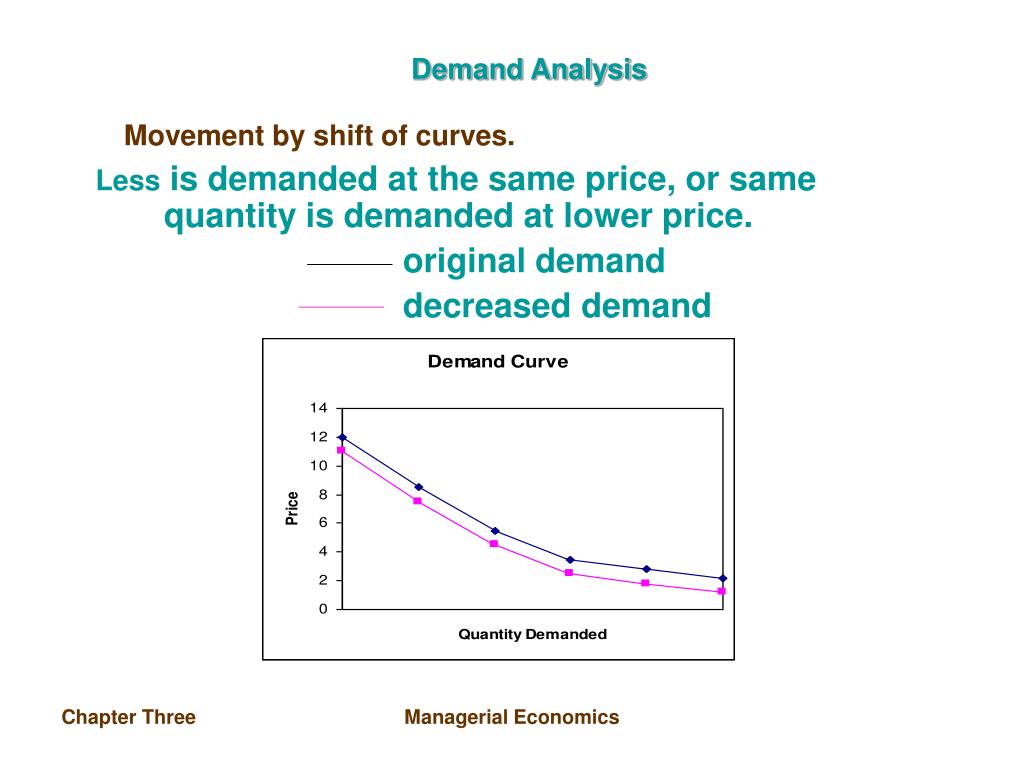 Demand Analysis

Movement by shift of curves.

Less is demanded at the same price, or same quantity is demanded at lower price.

original demand

decreased demand

Demand Curve

14
12
10
8
6
4
2
0

Price

Quantity Demanded

Chapter Three

Managerial Economics